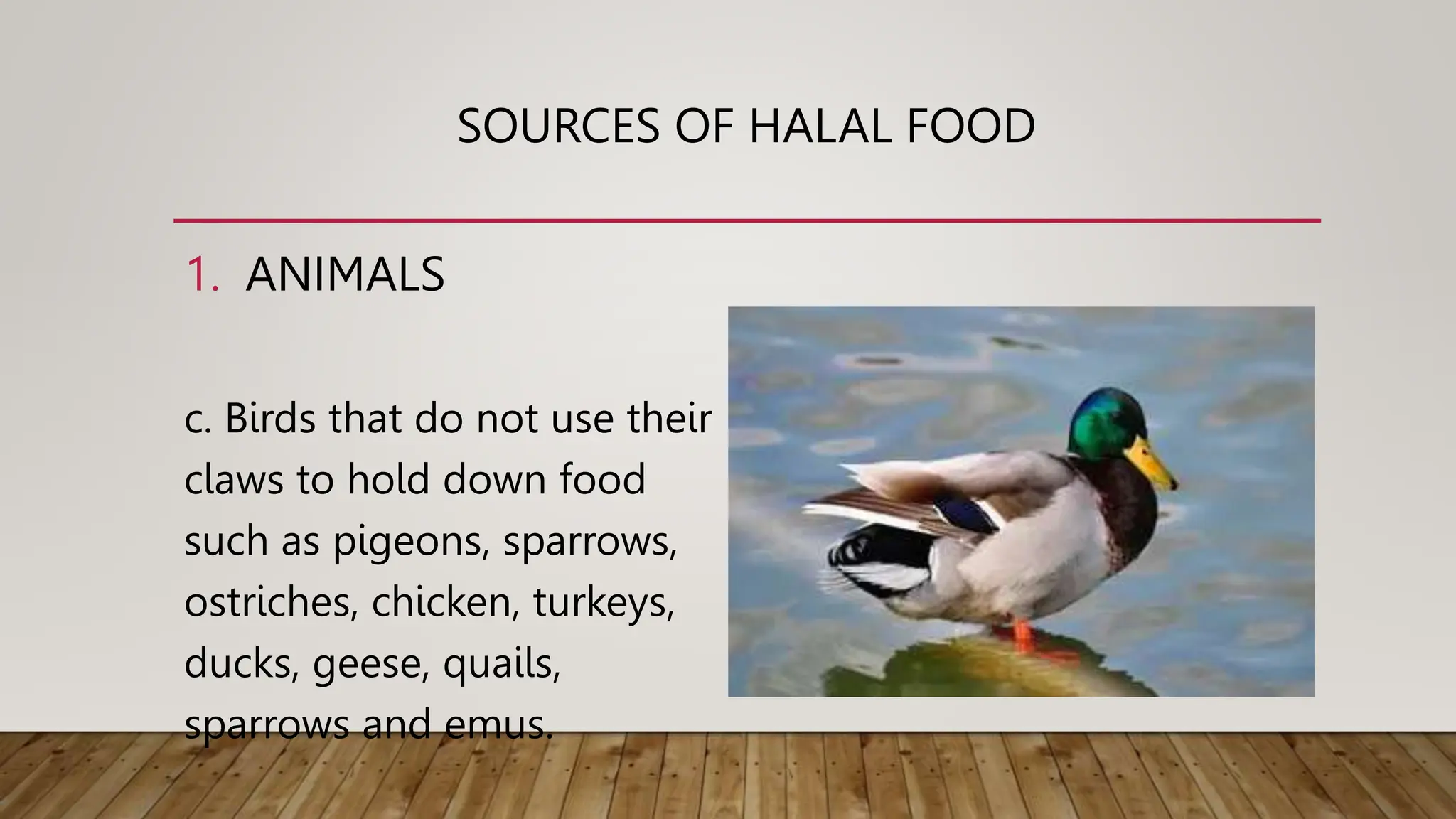 SOURCES OF HALAL FOOD

1. ANIMALS

c. Birds that do not use their claws to hold down food such as pigeons, sparrows, ostriches, chicken, turkeys, ducks, geese, quails, sparrows and emus.